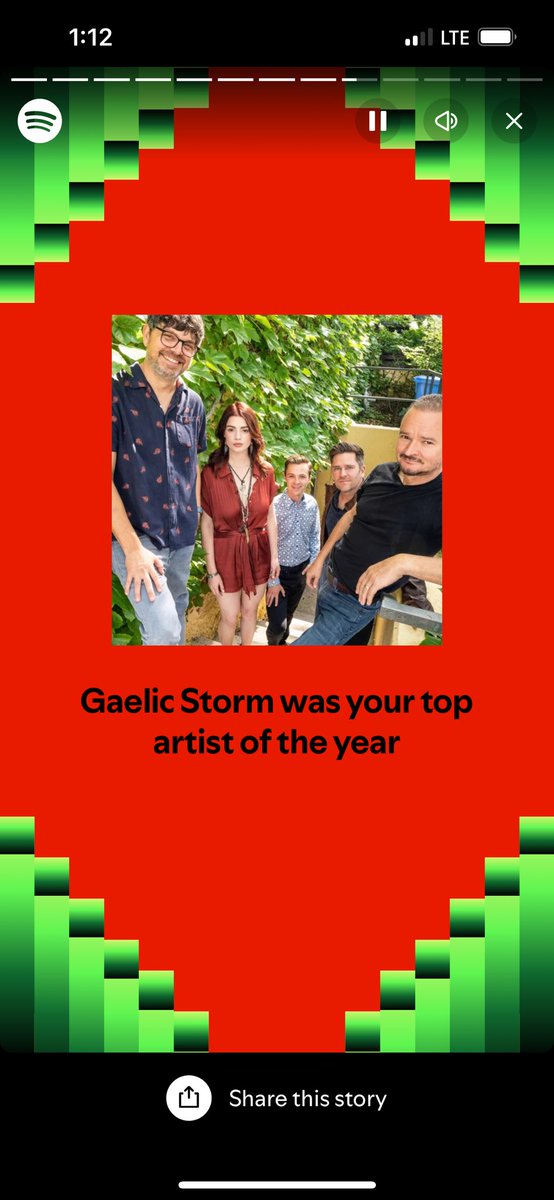 1:12
LTE

Gaelic Storm was your top artist of the year

Share this story